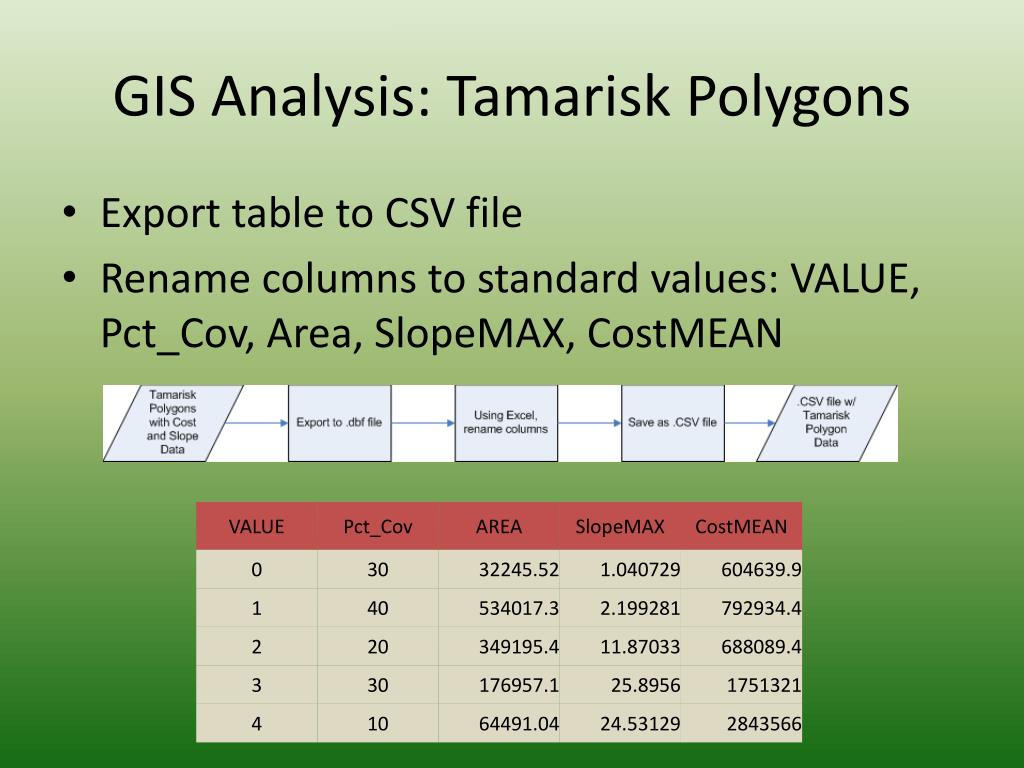 GIS Analysis: Tamarisk Polygons

• Export table to CSV file
• Rename columns to standard values: VALUE, Pct_Cov, Area, SlopeMAX, CostMEAN

Tamarisk Polygons with Cost and Slope Data

Export to .dbf file

Using Excel, rename columns

Save as .CSV file

.CSV file w/ Tamarisk Polygon Data

| VALUE | Pct_Cov | AREA | SlopeMAX | CostMEAN |
|---|---|---|---|---|
| 0 | 30 | 32245.52 | 1.040729 | 604639.9 |
| 1 | 40 | 534017.3 | 2.199281 | 792934.4 |
| 2 | 20 | 349195.4 | 11.87033 | 688089.4 |
| 3 | 30 | 176957.1 | 25.8956 | 1751321 |
| 4 | 10 | 64491.04 | 24.53129 | 2843566 |